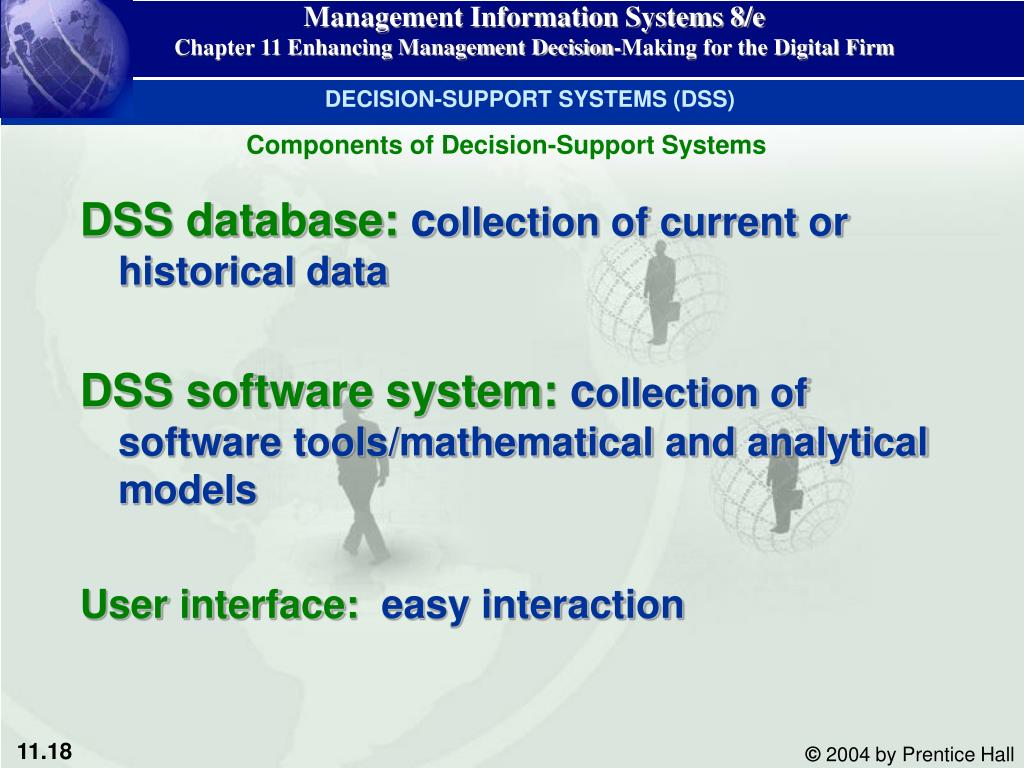 Management Information Systems 8/e
Chapter 11 Enhancing Management Decision-Making for the Digital Firm

DECISION-SUPPORT SYSTEMS (DSS)

Components of Decision-Support Systems

DSS database: collection of current or historical data

DSS software system: collection of software tools/mathematical and analytical models

User interface: easy interaction

11.18

© 2004 by Prentice Hall